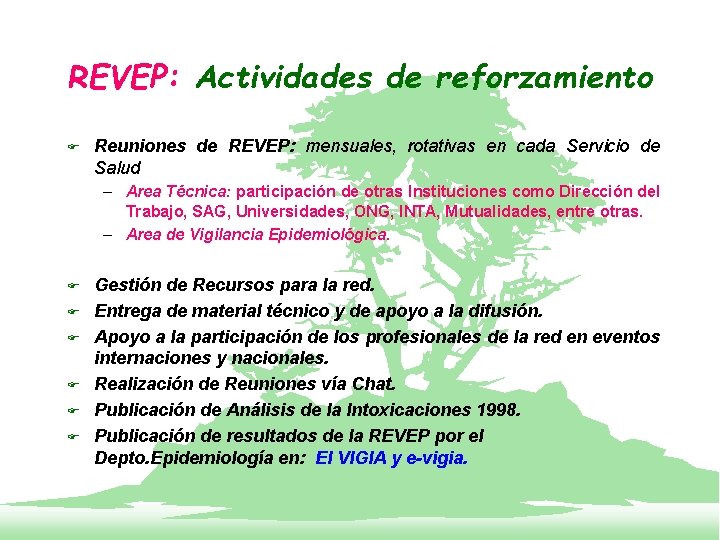 REVEP: Actividades de reforzamiento

Reuniones de REVEP: mensuales, rotativas en cada Servicio de Salud

– Area Técnica: participación de otras Instituciones como Dirección del Trabajo, SAG, Universidades, ONG, INTA, Mutualidades, entre otras.

– Area de Vigilancia Epidemiológica.

Gestión de Recursos para la red.

Entrega de material técnico y de apoyo a la difusión.

Apoyo a la participación de los profesionales de la red en eventos internaciones y nacionales.

Realización de Reuniones vía Chat.

Publicación de Análisis de la Intoxicaciones 1998.

Publicación de resultados de la REVEP por el Depto.Epidemiología en: El VIGIA y e-vigia.